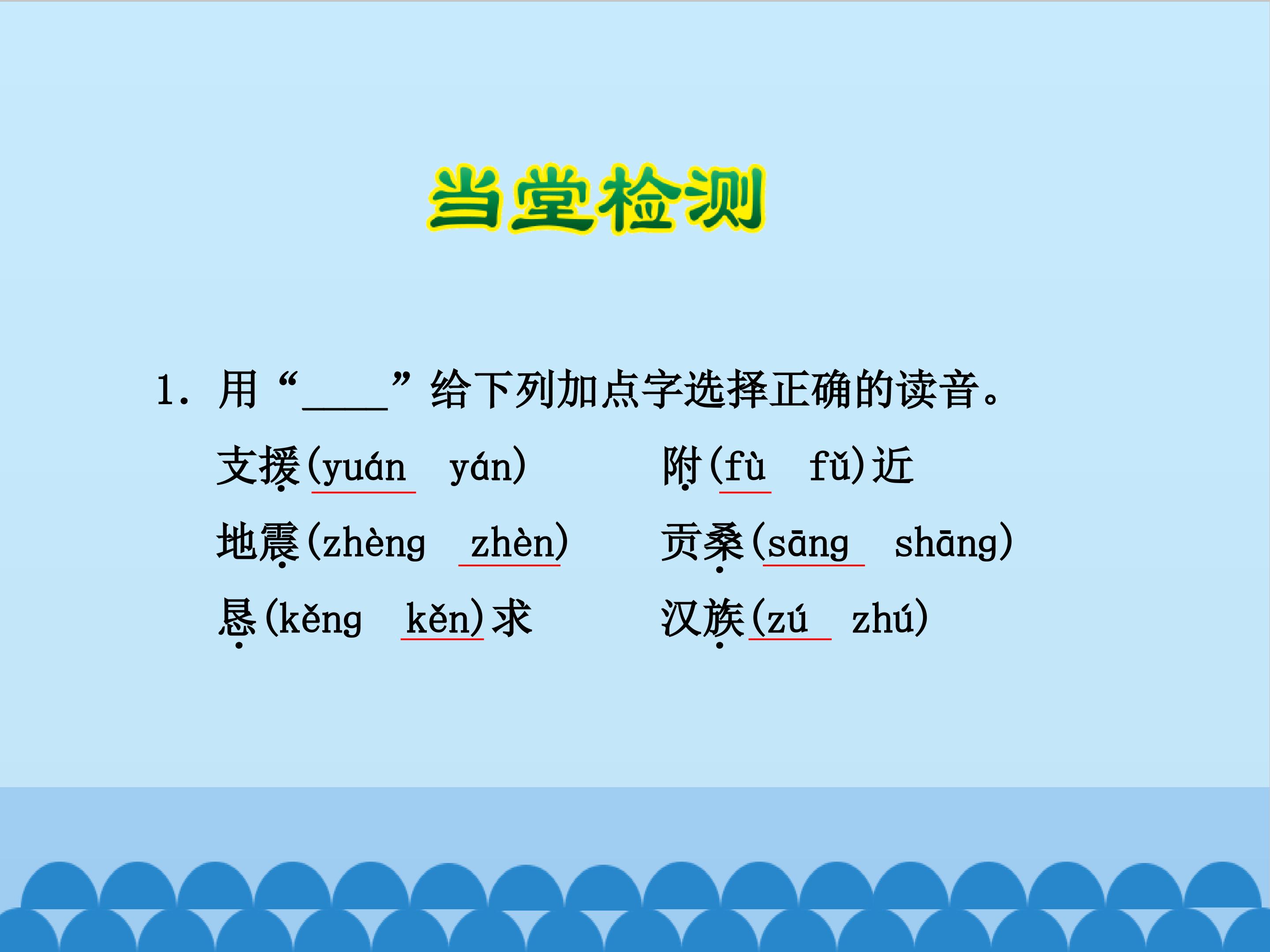 当堂检测

1. 用“____”给下列加点字选择正确的读音。

支援(yuán　yán)　　附(fù　fǔ)近

地震(zhèng　zhèn)　　贡桑(sāng　shāng)

恳(kěng　kěn)求　　汉族(zú　zhú)